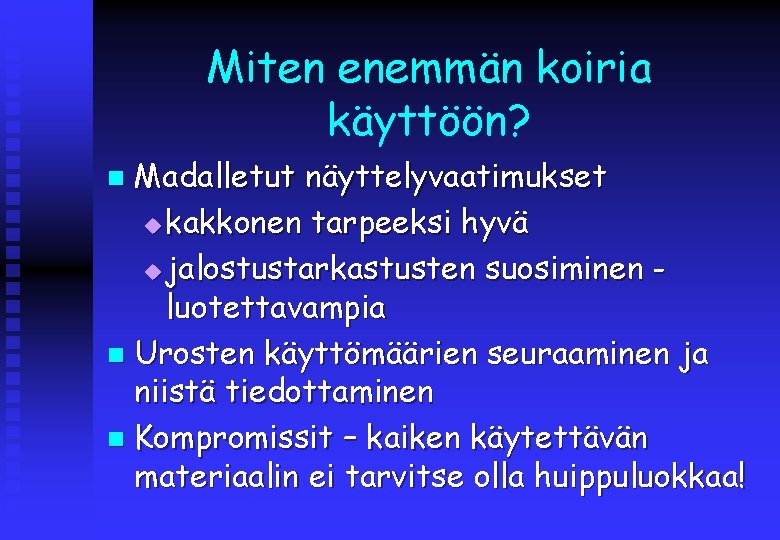 Miten enemmän koiria käyttöön?

Madalletut näyttelyvaatimukset

kakkonen tarpeeksi hyvä

jalostustarkastusten suosiminen - luotettavampia

Urosten käyttömäärien seuraaminen ja niistä tiedottaminen

Kompromissit – kaiken käytettävän materiaalin ei tarvitse olla huippuluokkaa!